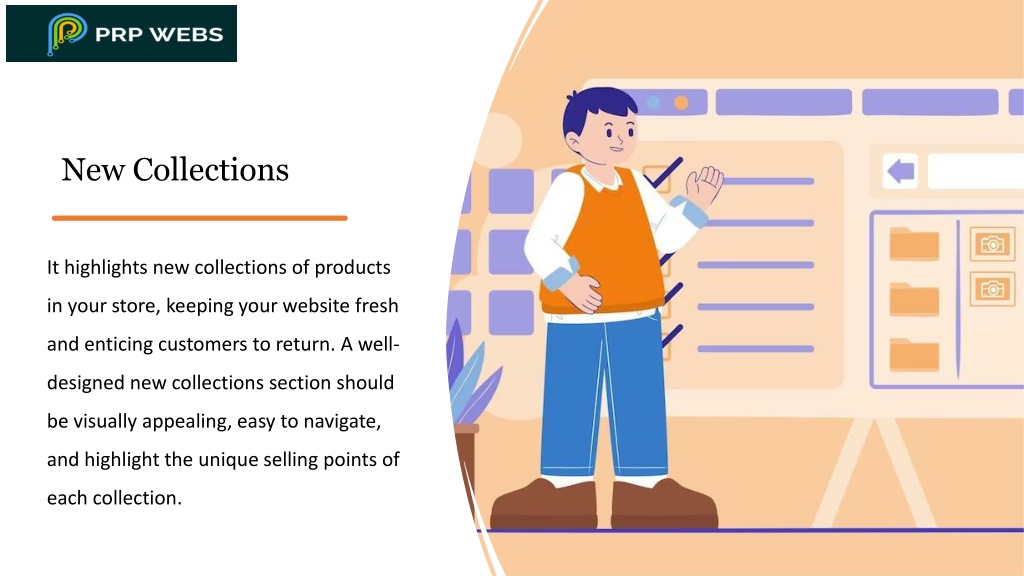 PRP WEBS

New Collections

It highlights new collections of products in your store, keeping your website fresh and enticing customers to return. A well-designed new collections section should be visually appealing, easy to navigate, and highlight the unique selling points of each collection.